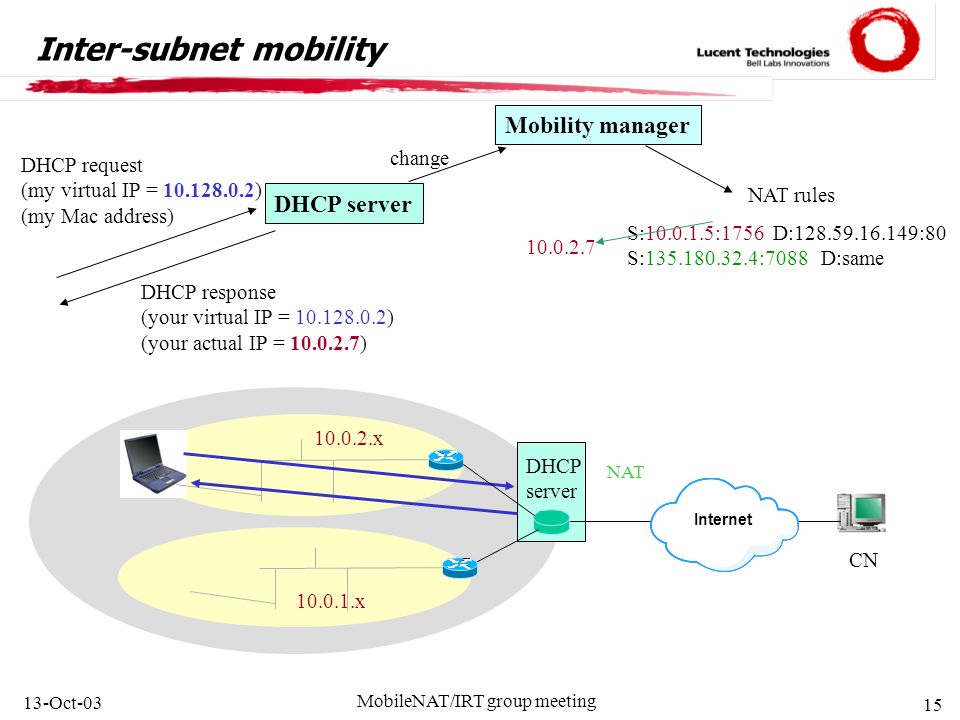 Inter-subnet mobility

Lucent Technologies
Bell Labs Innovations

Mobility manager

change

DHCP request
(my virtual IP = 10.128.0.2)
(my Mac address)

DHCP server

NAT rules

10.0.2.7

S:10.0.1.5:1756 D:128.59.16.149:80
S:135.180.32.4:7088 D:same

DHCP response
(your virtual IP = 10.128.0.2)
(your actual IP = 10.0.2.7)

10.0.2.x

DHCP server

NAT

Internet

CN

10.0.1.x

13-Oct-03

MobileNAT/IRT group meeting

15